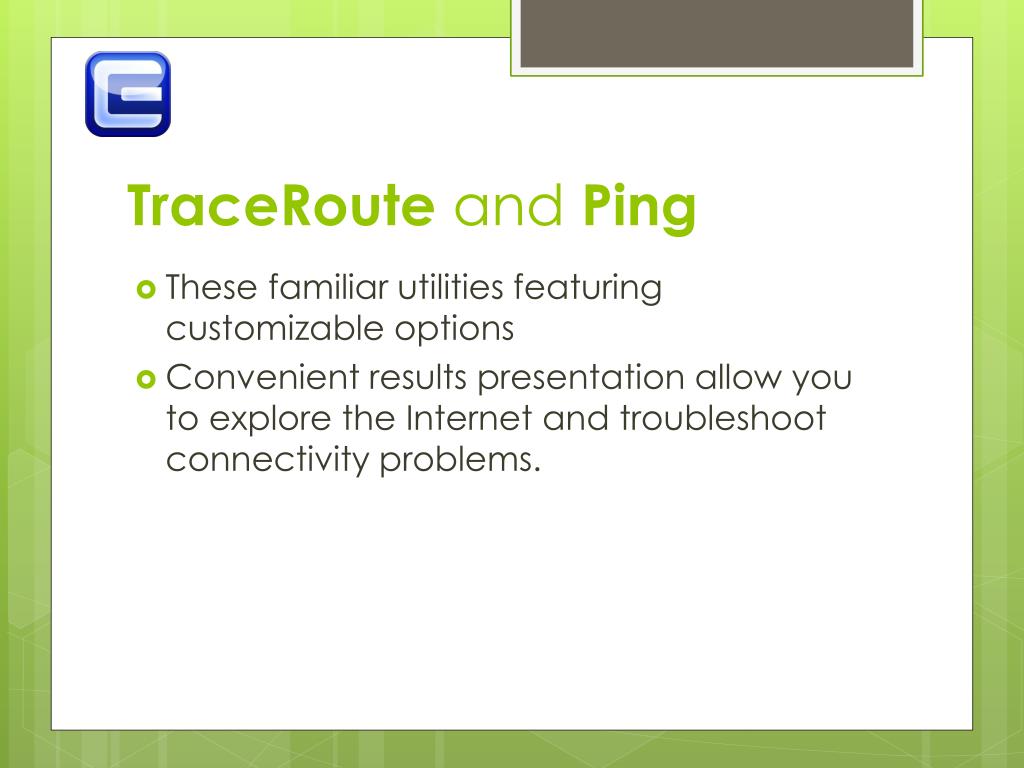 TraceRoute and Ping

These familiar utilities featuring customizable options

Convenient results presentation allow you to explore the Internet and troubleshoot connectivity problems.